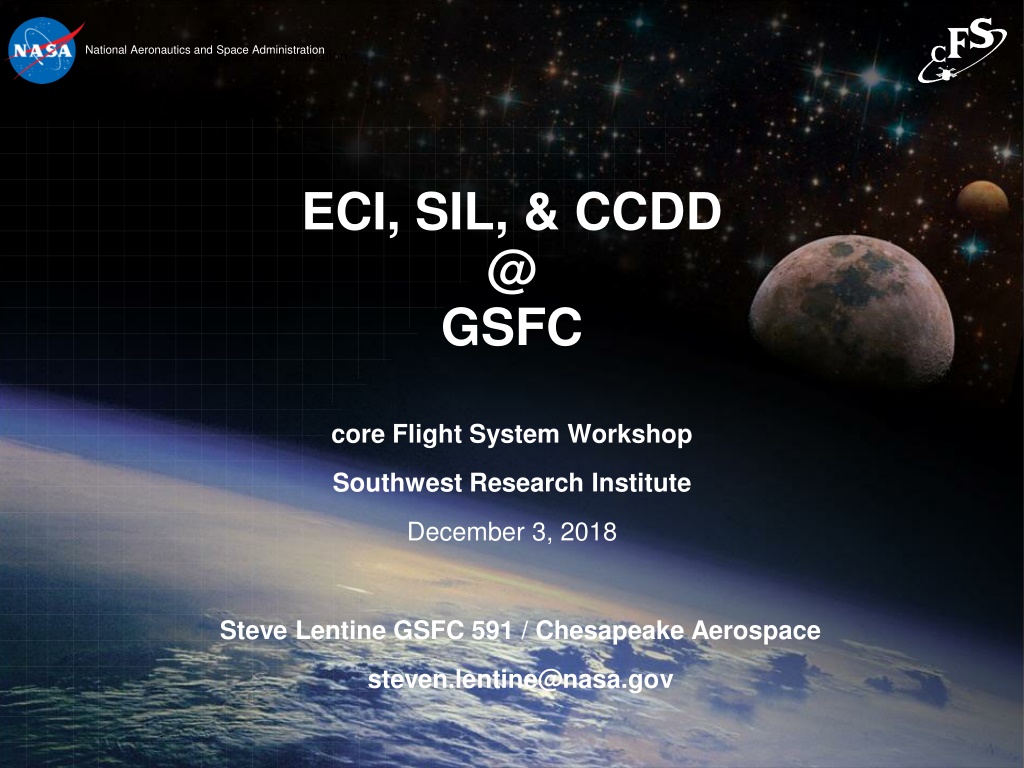 NASA

National Aeronautics and Space Administration

cFS

ECI, SIL, & CCDD
@
GSFC

core Flight System Workshop

Southwest Research Institute

December 3, 2018

Steve Lentine GSFC 591 / Chesapeake Aerospace

steven.lentine@nasa.gov